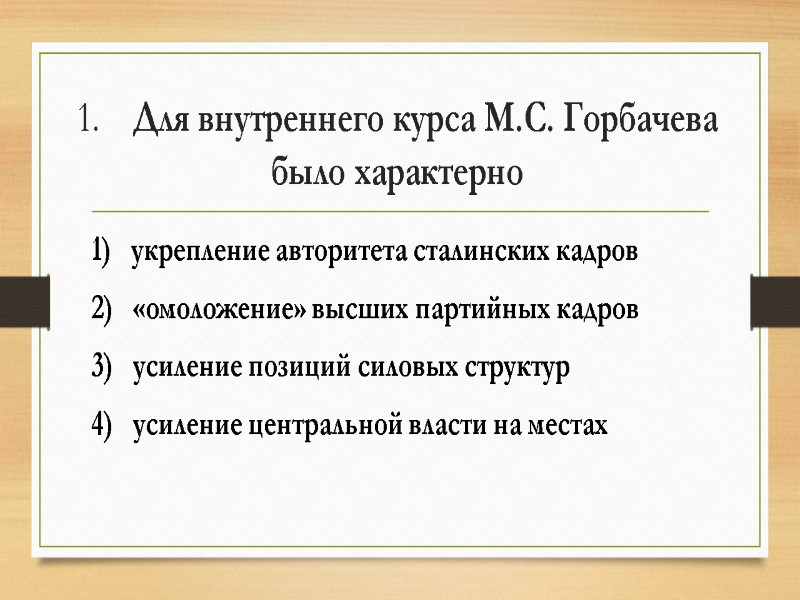 1. Для внутреннего курса М.С. Горбачева было характерно

1) укрепление авторитета сталинских кадров
2) «омоложение» высших партийных кадров
3) усиление позиций силовых структур
4) усиление центральной власти на местах